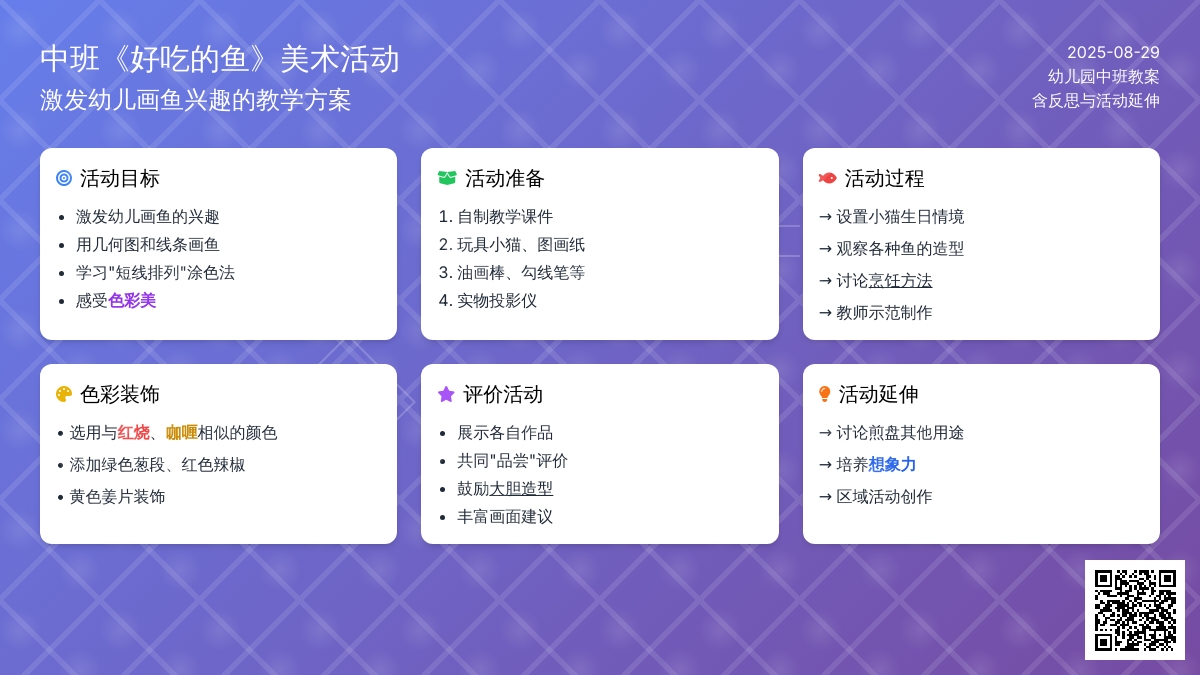 中班《好吃的鱼》美术活动
激发幼儿画鱼兴趣的教学方案

2025-08-29
幼儿园中班教案
含反思与活动延伸

活动目标
- 激发幼儿画鱼的兴趣
- 用几何图和线条画鱼
- 学习"短线排列"涂色法
- 感受色彩美

活动准备
1. 自制教学课件
2. 玩具小猫、图画纸
3. 油画棒、勾线笔等
4. 实物投影仪

活动过程
→ 设置小猫生日情境
→ 观察各种鱼的造型
→ 讨论烹饪方法
→ 教师示范制作

色彩装饰
- 选用与红烧、咖喱相似的颜色
- 添加绿色葱段、红色辣椒
- 黄色姜片装饰

评价活动
- 展示各自作品
- 共同"品尝"评价
- 鼓励大胆造型
- 丰富画面建议

活动延伸
→ 讨论煎盘其他用途
→ 培养想象力
→ 区域活动创作